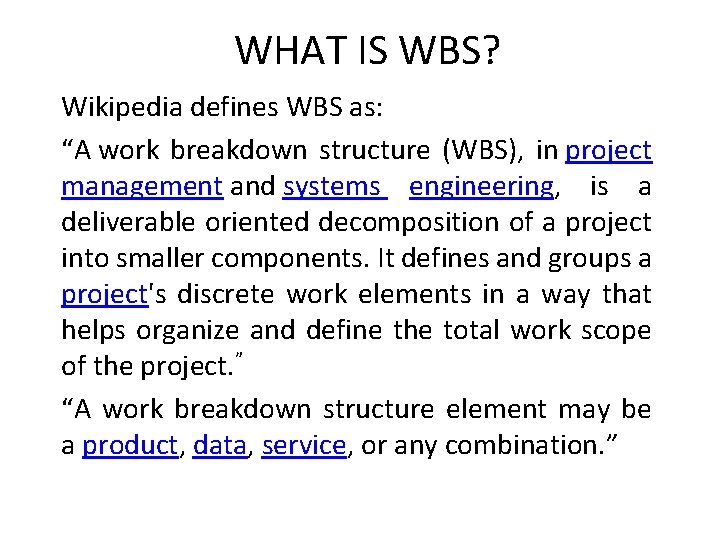 WHAT IS WBS?

Wikipedia defines WBS as:

“A work breakdown structure (WBS), in project management and systems engineering, is a deliverable oriented decomposition of a project into smaller components. It defines and groups a project's discrete work elements in a way that helps organize and define the total work scope of the project.”

“A work breakdown structure element may be a product, data, service, or any combination.”